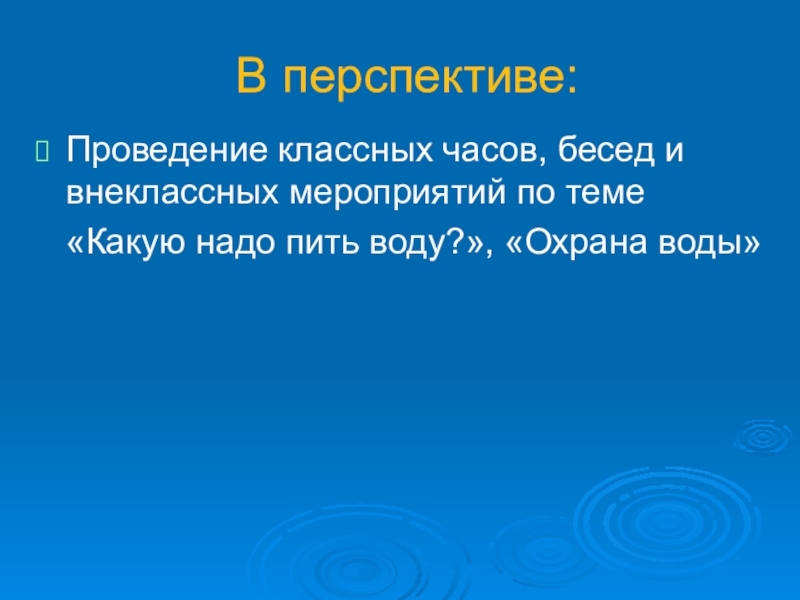 В перспективе:

Проведение классных часов, бесед и внеклассных мероприятий по теме «Какую надо пить воду?», «Охрана воды»